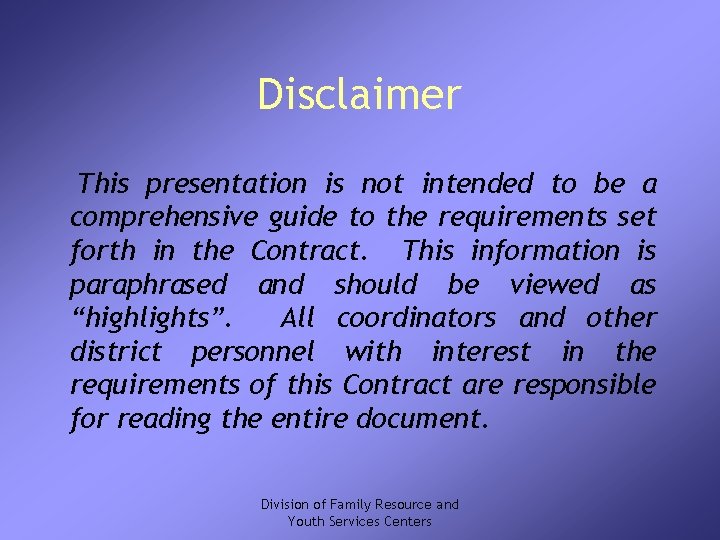 Disclaimer

This presentation is not intended to be a comprehensive guide to the requirements set forth in the Contract. This information is paraphrased and should be viewed as “highlights”. All coordinators and other district personnel with interest in the requirements of this Contract are responsible for reading the entire document.

Division of Family Resource and Youth Services Centers